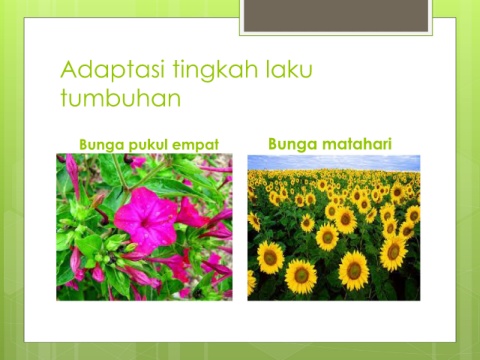 Adaptasi tingkah laku tumbuhan

Bunga pukul empat

Bunga matahari